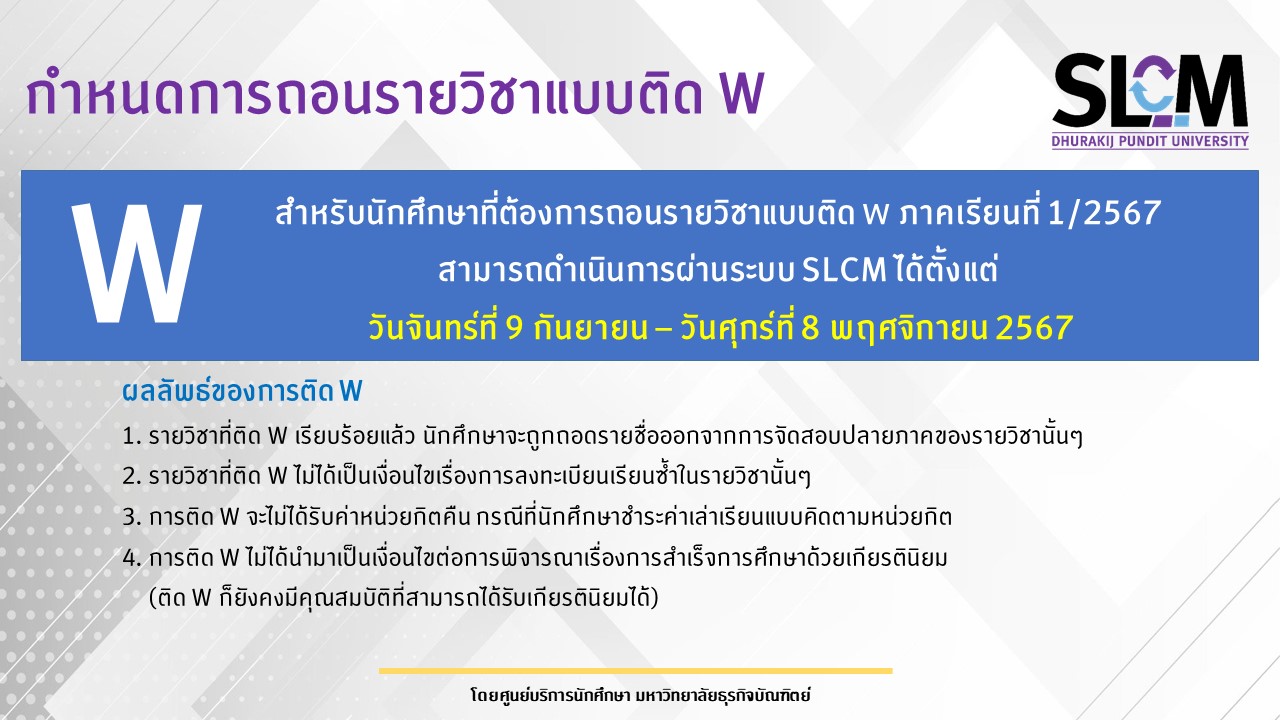 กำหนดการถอนรายวิชาแบบติด W

SLCM
DHURAKIJ PUNDIT UNIVERSITY

W

สำหรับนักศึกษาที่ต้องการถอนรายวิชาแบบติด W ภาคเรียนที่ 1/2567
สามารถดำเนินการผ่านระบบ SLCM ได้ตั้งแต่
วันจันทร์ที่ 9 กันยายน – วันศุกร์ที่ 8 พฤศจิกายน 2567

ผลลัพธ์ของการติด W

1. รายวิชาที่ติด W เรียบร้อยแล้ว นักศึกษาจะถูกถอดรายชื่อออกจากการจัดสอบปลายภาคของรายวิชานั้นๆ
2. รายวิชาที่ติด W ไม่ได้เป็นเงื่อนไขเรื่องการลงทะเบียนเรียนซ้ำในรายวิชานั้นๆ
3. การติด W จะไม่ได้รับค่าหน่วยกิตคืน กรณีที่นักศึกษาชำระค่าเล่าเรียนแบบคิดตามหน่วยกิต
4. การติด W ไม่ได้นำมาเป็นเงื่อนไขต่อการพิจารณาเรื่องการสำเร็จการศึกษาด้วยเกียรตินิยม (ติด W ก็ยังคงมีคุณสมบัติที่สามารถได้รับเกียรตินิยมได้)

โดยศูนย์บริการนักศึกษา มหาวิทยาลัยธุรกิจบัณฑิตย์